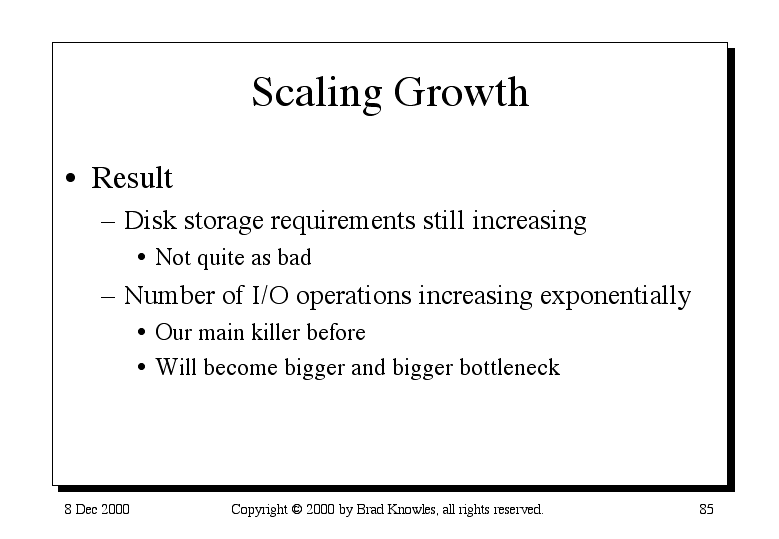 Scaling Growth

• Result
– Disk storage requirements still increasing
• Not quite as bad
– Number of I/O operations increasing exponentially
• Our main killer before
• Will become bigger and bigger bottleneck

8 Dec 2000

Copyright © 2000 by Brad Knowles, all rights reserved.

85